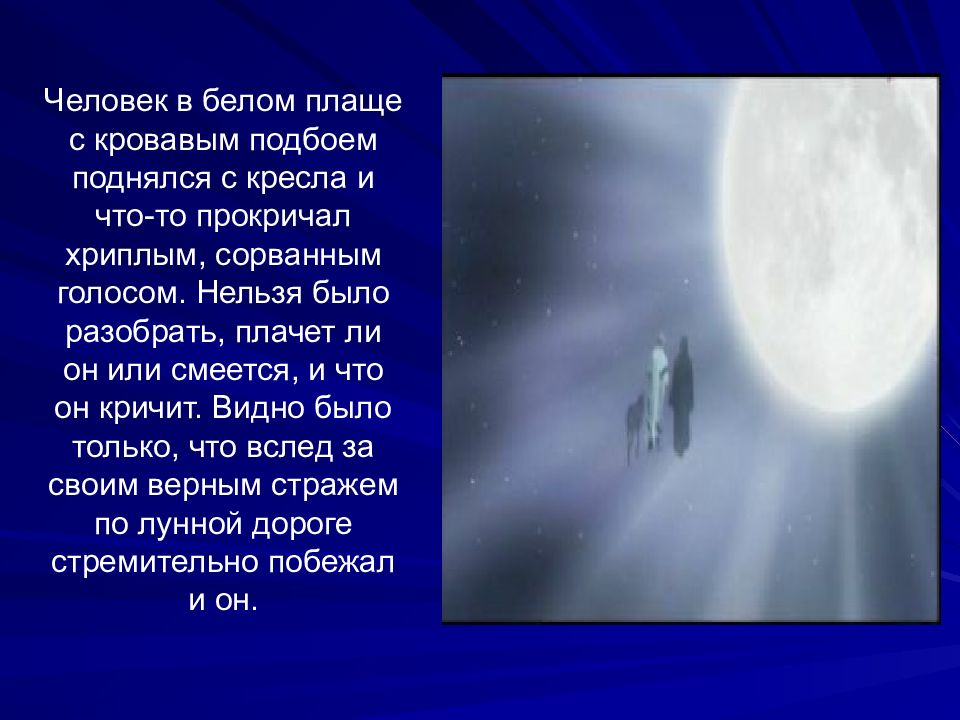 Человек в белом плаще с кровавым подбоем поднялся с кресла и что-то прокричал хриплым, сорванным голосом. Нельзя было разобрать, плачет ли он или смеется, и что он кричит. Видно было только, что вслед за своим верным стражем по лунной дороге стремительно побежал и он.